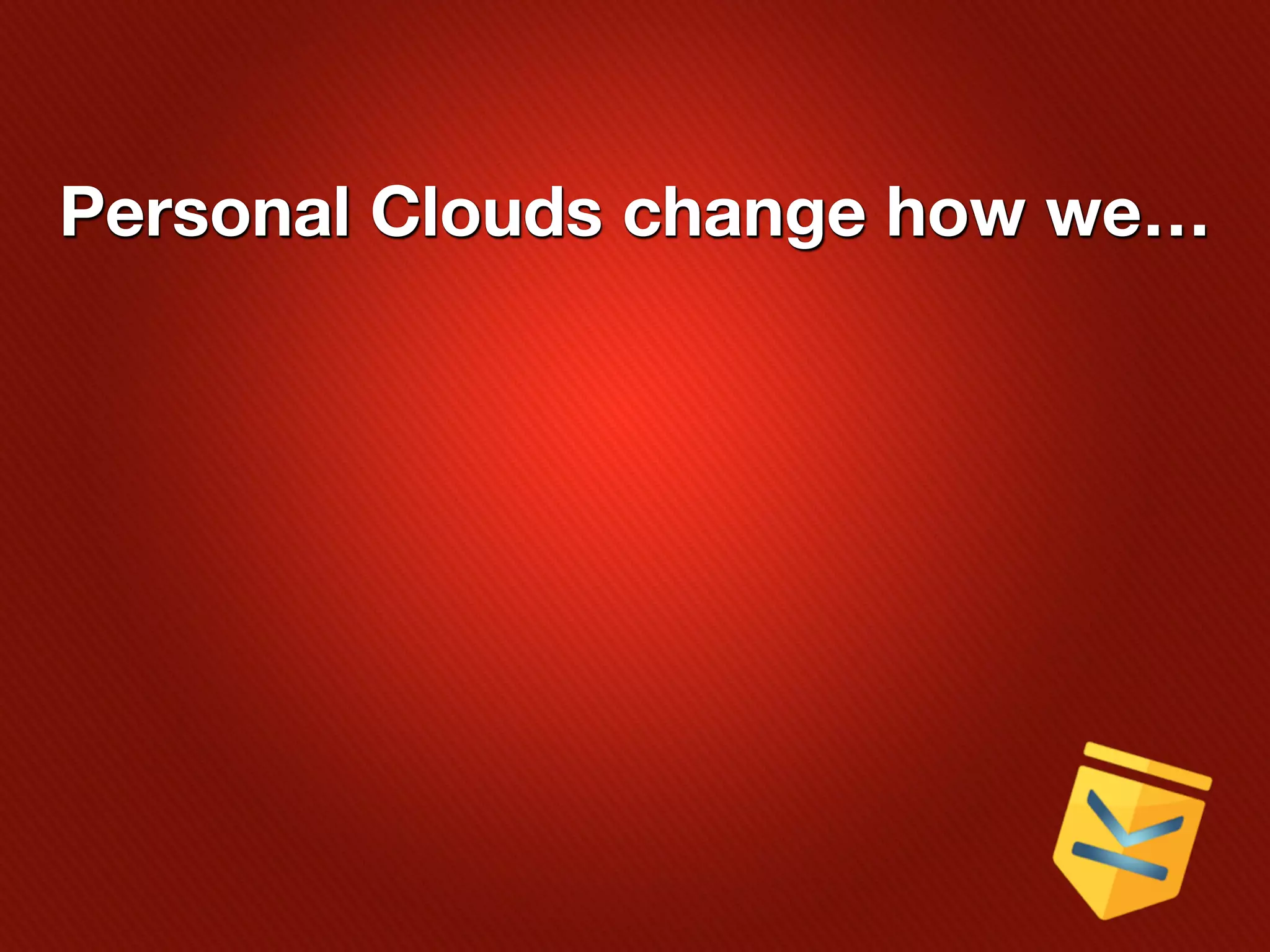 Personal Clouds change how we…